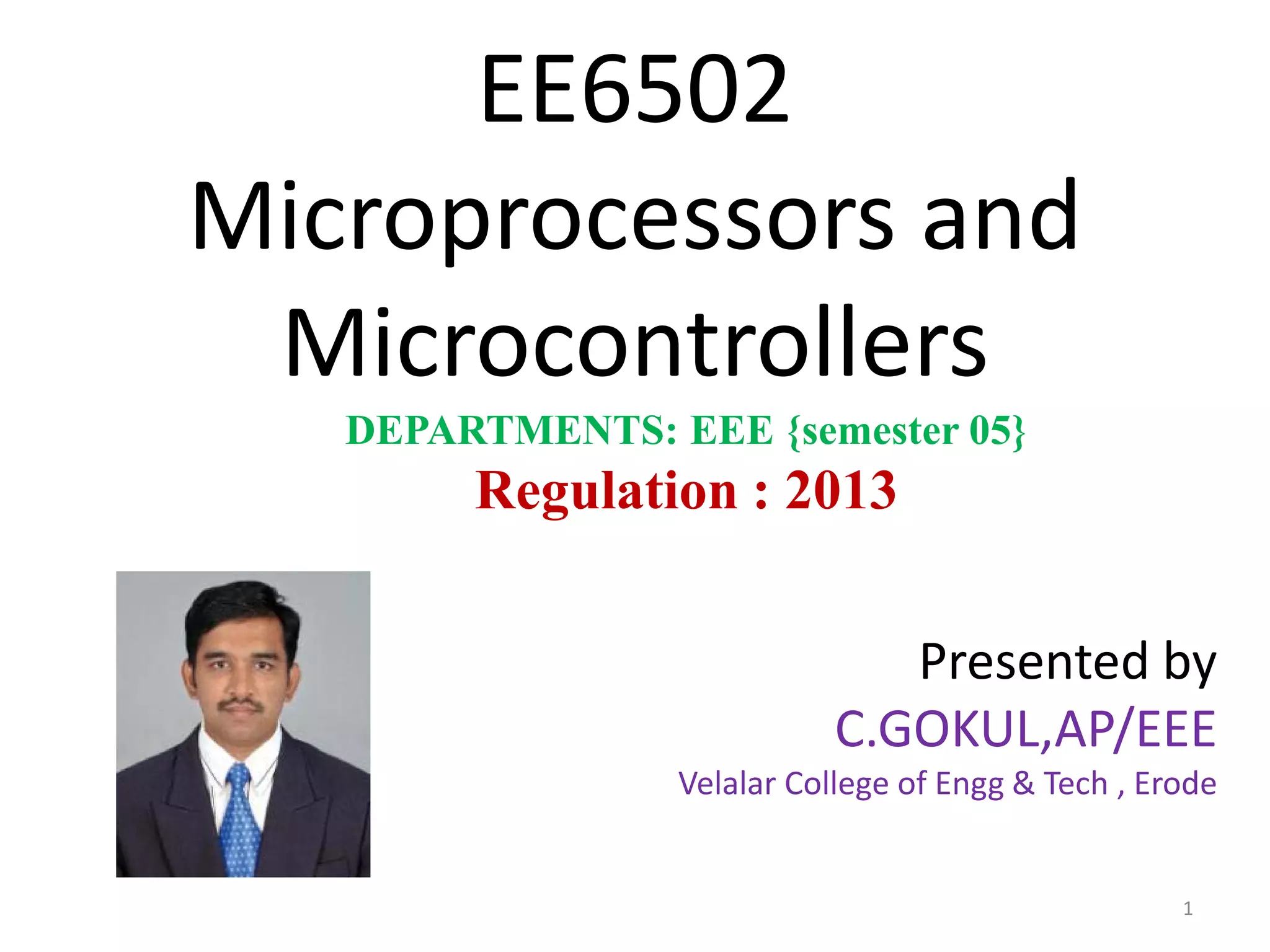 EE6502
Microprocessors and Microcontrollers

DEPARTMENTS: EEE {semester 05}

Regulation : 2013

Presented by

C.GOKUL,AP/EEE

Velalar College of Engg & Tech , Erode

1